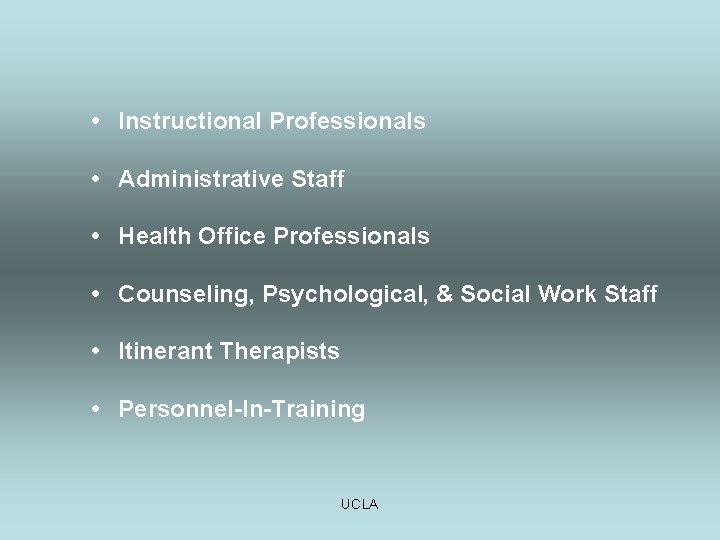 • Instructional Professionals

• Administrative Staff

• Health Office Professionals

• Counseling, Psychological, & Social Work Staff

• Itinerant Therapists

• Personnel-In-Training

UCLA